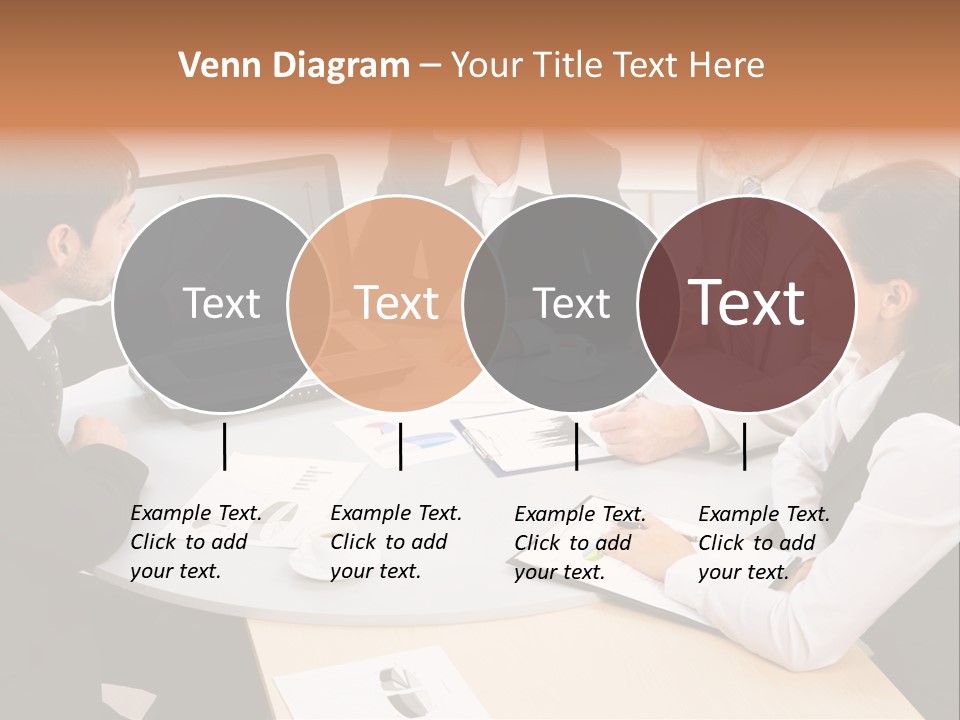 Venn Diagram – Your Title Text Here

Text

Text

Text

Text

Example Text. Click to add your text.

Example Text. Click to add your text.

Example Text. Click to add your text.

Example Text. Click to add your text.